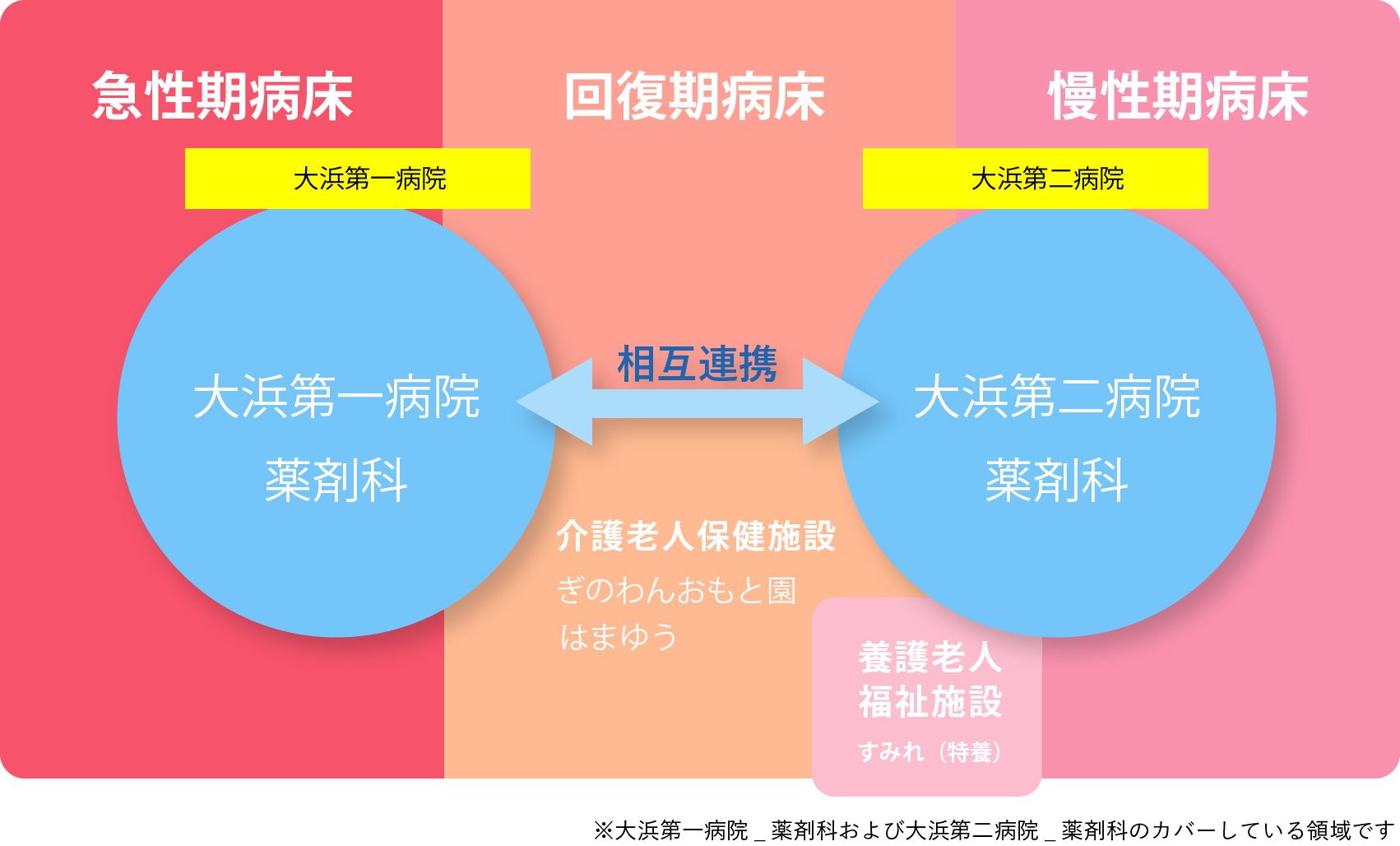 急性期病床

回復期病床

慢性期病床

大浜第一病院

大浜第二病院

大浜第一病院
薬剤科

相互連携

大浜第二病院
薬剤科

介護老人保健施設
ぎのわんおもと園
はまゆう

養護老人
福祉施設
すみれ（特養）

※大浜第一病院＿薬剤科および大浜第二病院＿薬剤科のカバーしている領域です